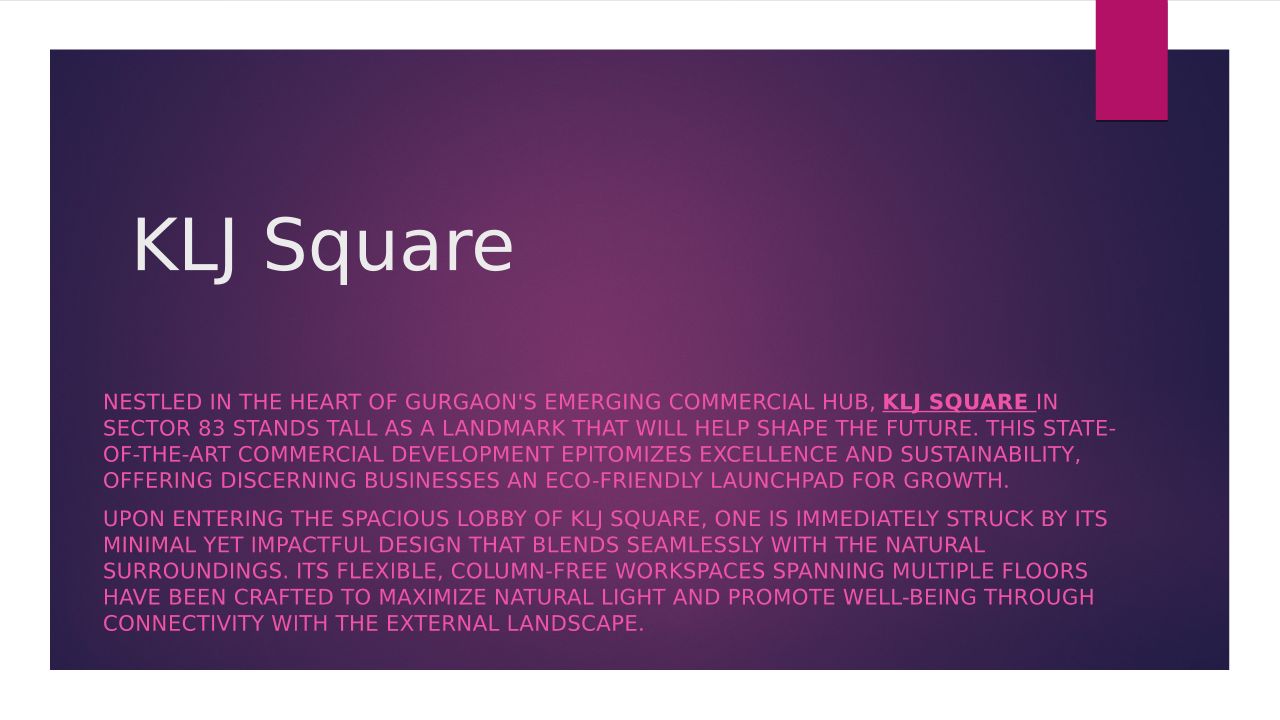 KLJ Square

NESTLED IN THE HEART OF GURGAON'S EMERGING COMMERCIAL HUB, KLJ SQUARE IN SECTOR 83 STANDS TALL AS A LANDMARK THAT WILL HELP SHAPE THE FUTURE. THIS STATE-OF-THE-ART COMMERCIAL DEVELOPMENT EPITOMIZES EXCELLENCE AND SUSTAINABILITY, OFFERING DISCERNING BUSINESSES AN ECO-FRIENDLY LAUNCHPAD FOR GROWTH.

UPON ENTERING THE SPACIOUS LOBBY OF KLJ SQUARE, ONE IS IMMEDIATELY STRUCK BY ITS MINIMAL YET IMPACTFUL DESIGN THAT BLENDS SEAMLESSLY WITH THE NATURAL SURROUNDINGS. ITS FLEXIBLE, COLUMN-FREE WORKSPACES SPANNING MULTIPLE FLOORS HAVE BEEN CRAFTED TO MAXIMIZE NATURAL LIGHT AND PROMOTE WELL-BEING THROUGH CONNECTIVITY WITH THE EXTERNAL LANDSCAPE.